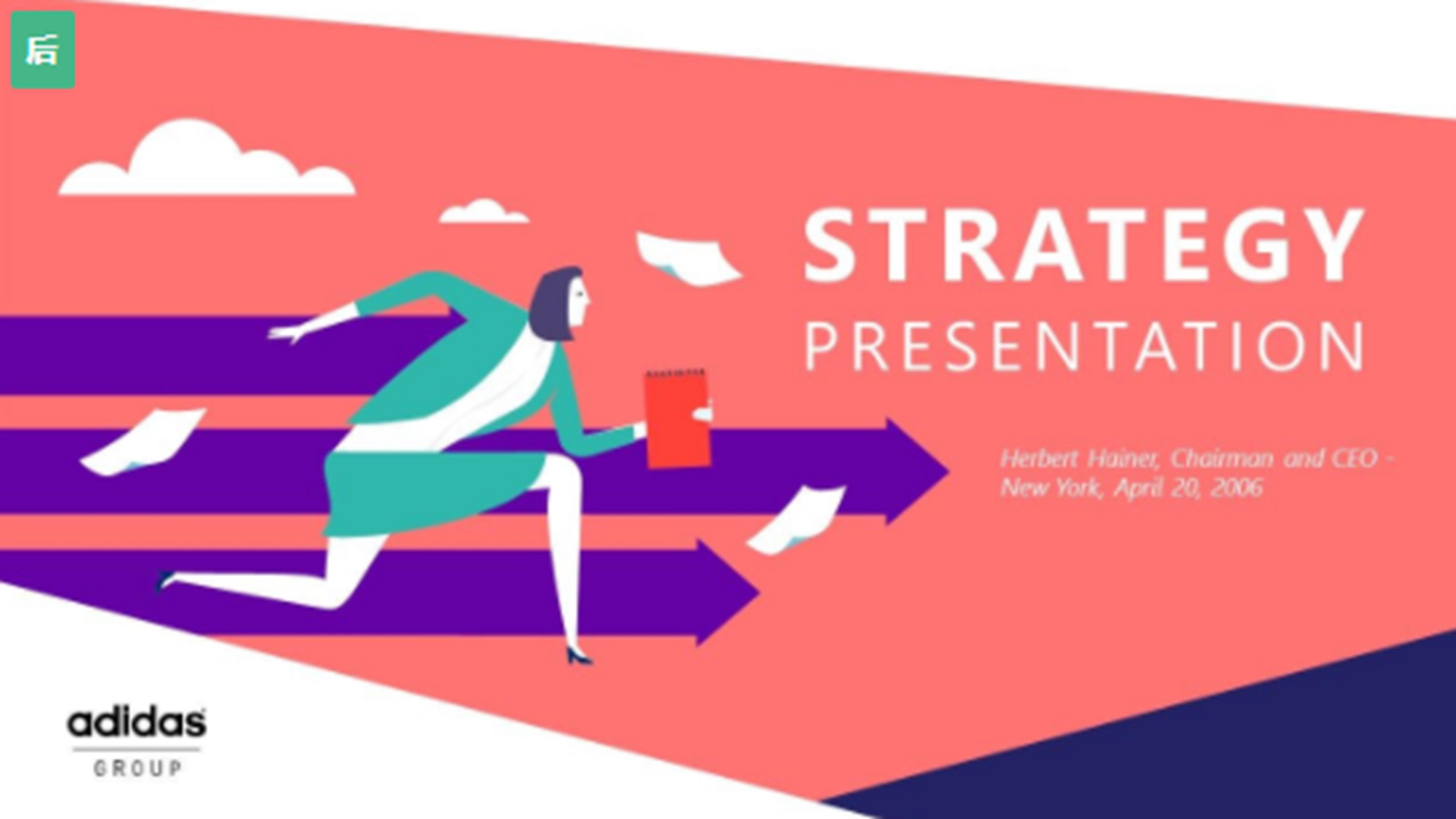 后

STRATEGY
PRESENTATION

Herbert Hainer, Chairman and CEO - New York, April 20, 2006

adidas
GROUP